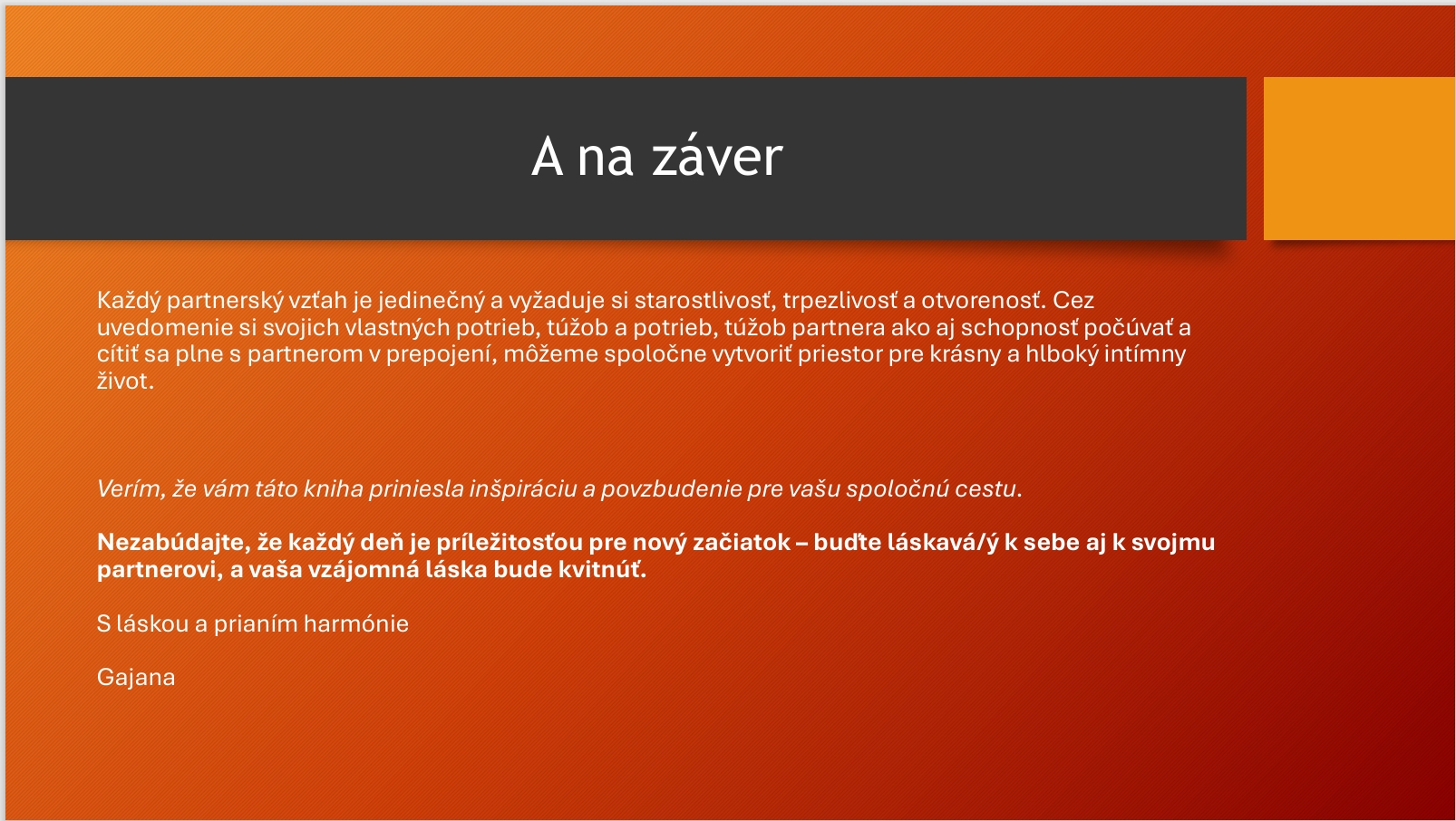 A na záver

Každý partnerský vzťah je jedinečný a vyžaduje si starostlivosť, trpezlivosť a otvorenosť. Cez uvedomenie si svojich vlastných potrieb, túžob a potrieb, túžob partnera ako aj schopnosť počúvať a cítiť sa plne s partnerom v prepojení, môžeme spoločne vytvoriť priestor pre krásny a hlboký intímny život.

Verím, že vám táto kniha priniesla inšpiráciu a povzbudenie pre vašu spoločnú cestu.

Nezabúdajte, že každý deň je príležitosťou pre nový začiatok – buďte láskavá/ý k sebe aj k svojmu partnerovi, a vaša vzájomná láska bude kvitnúť.

S láskou a prianím harmónie

Gajana